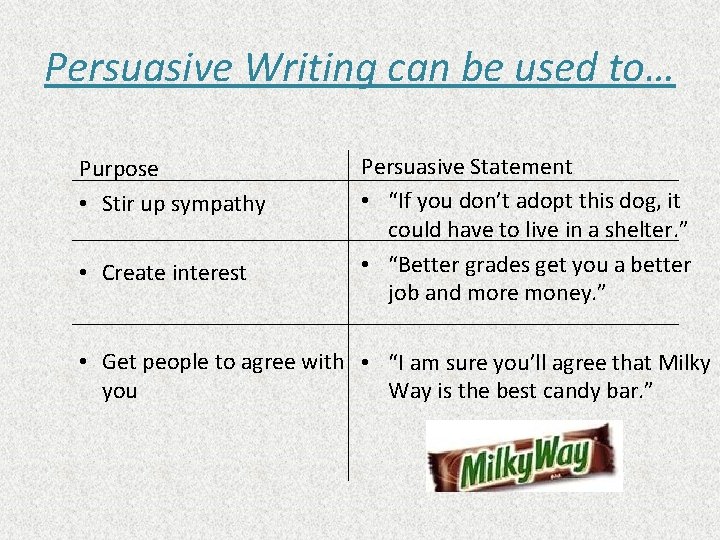 Persuasive Writing can be used to…

| Purpose | Persuasive Statement |
|---|---|
| • Stir up sympathy | • "If you don't adopt this dog, it could have to live in a shelter." |
| • Create interest | • "Better grades get you a better job and more money." |
| • Get people to agree with you | • "I am sure you'll agree that Milky Way is the best candy bar." |

MilkyWay